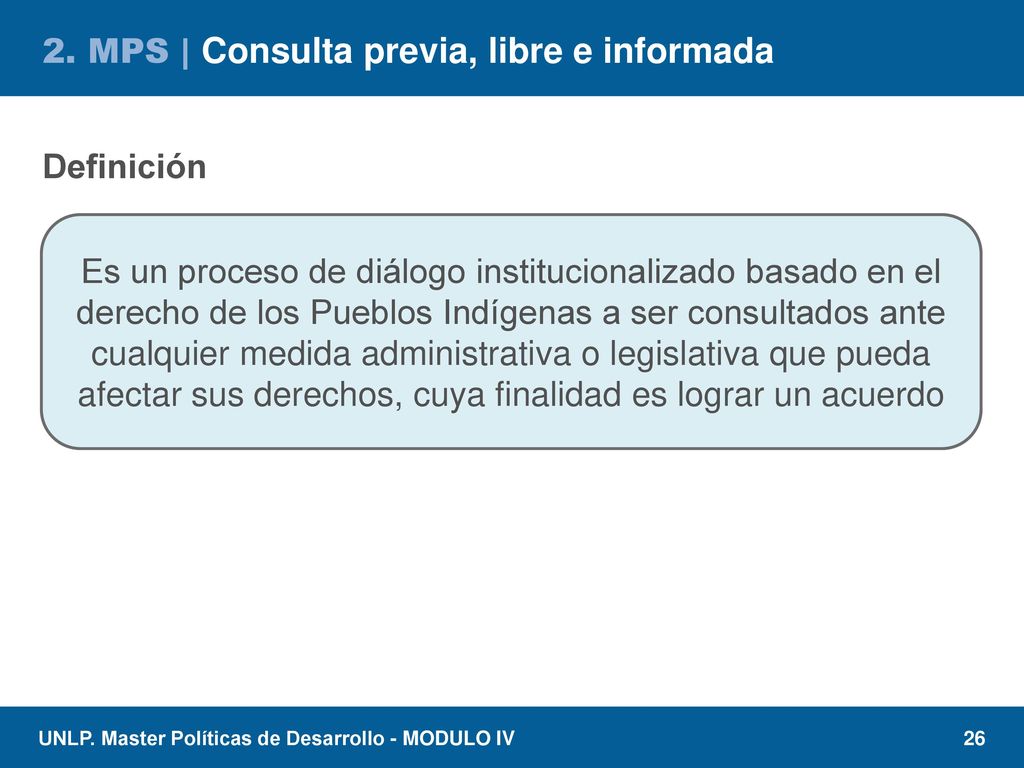 2. MPS | Consulta previa, libre e informada

Definición

Es un proceso de diálogo institucionalizado basado en el derecho de los Pueblos Indígenas a ser consultados ante cualquier medida administrativa o legislativa que pueda afectar sus derechos, cuya finalidad es lograr un acuerdo

UNLP. Master Políticas de Desarrollo - MODULO IV

26